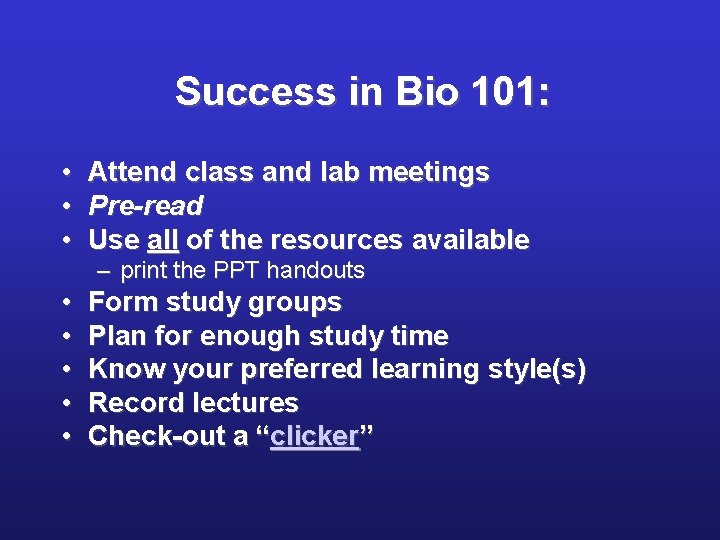 Success in Bio 101:

• Attend class and lab meetings
• Pre-read
• Use all of the resources available
 – print the PPT handouts
• Form study groups
• Plan for enough study time
• Know your preferred learning style(s)
• Record lectures
• Check-out a “clicker”